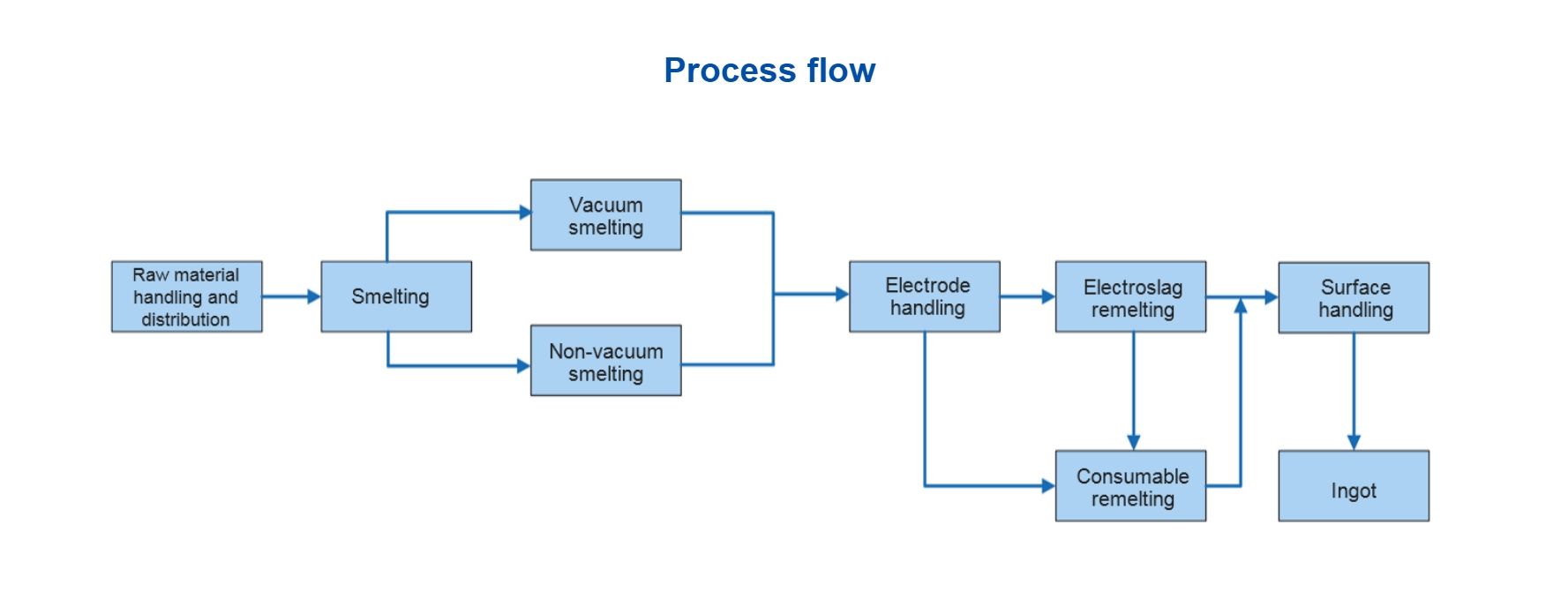 Process flow

Raw material handling and distribution

Smelting

Vacuum smelting

Non-vacuum smelting

Electrode handling

Electroslag remelting

Consumable remelting

Surface handling

Ingot